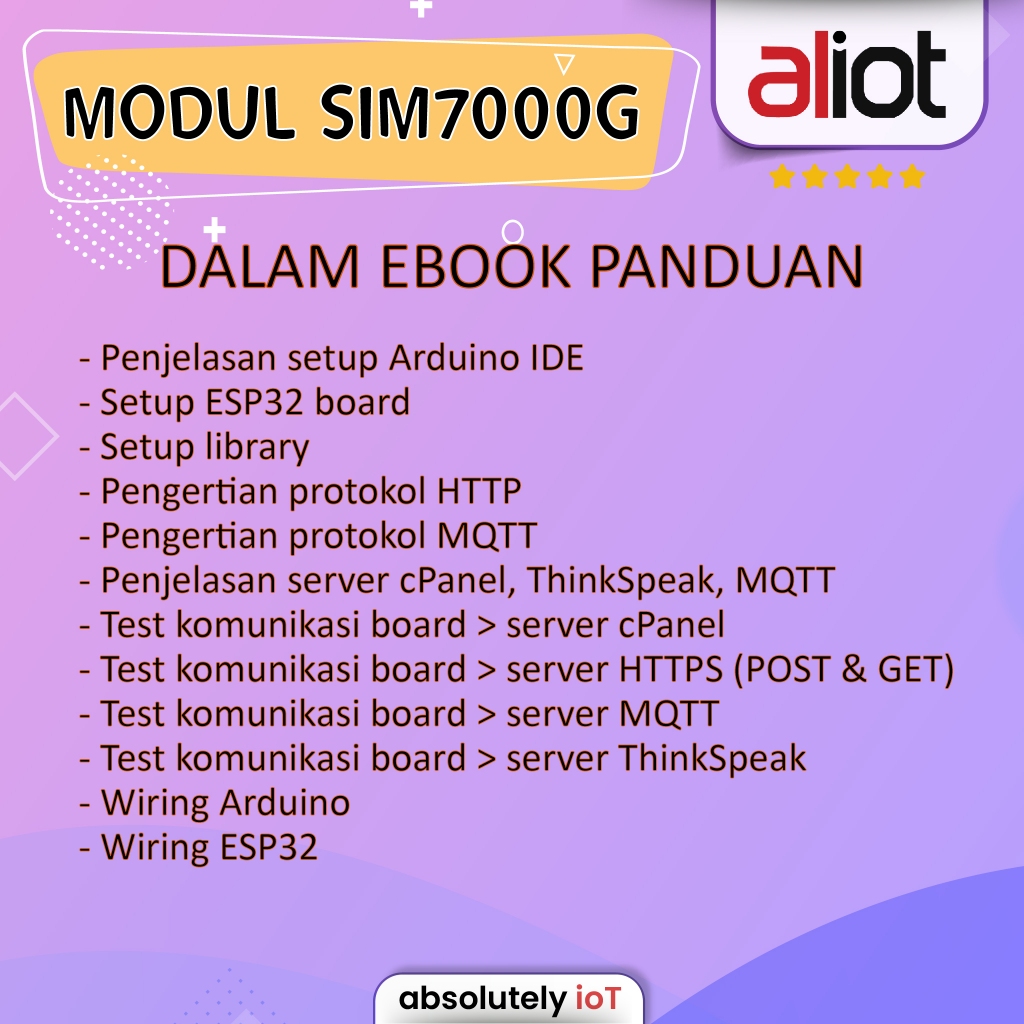 MODUL SIM7000G

aliot

DALAM EBOOK PANDUAN

- Penjelasan setup Arduino IDE
- Setup ESP32 board
- Setup library
- Pengertian protokol HTTP
- Pengertian protokol MQTT
- Penjelasan server cPanel, ThinkSpeak, MQTT
- Test komunikasi board > server cPanel
- Test komunikasi board > server HTTPS (POST & GET)
- Test komunikasi board > server MQTT
- Test komunikasi board > server ThinkSpeak
- Wiring Arduino
- Wiring ESP32

absolutely ioT